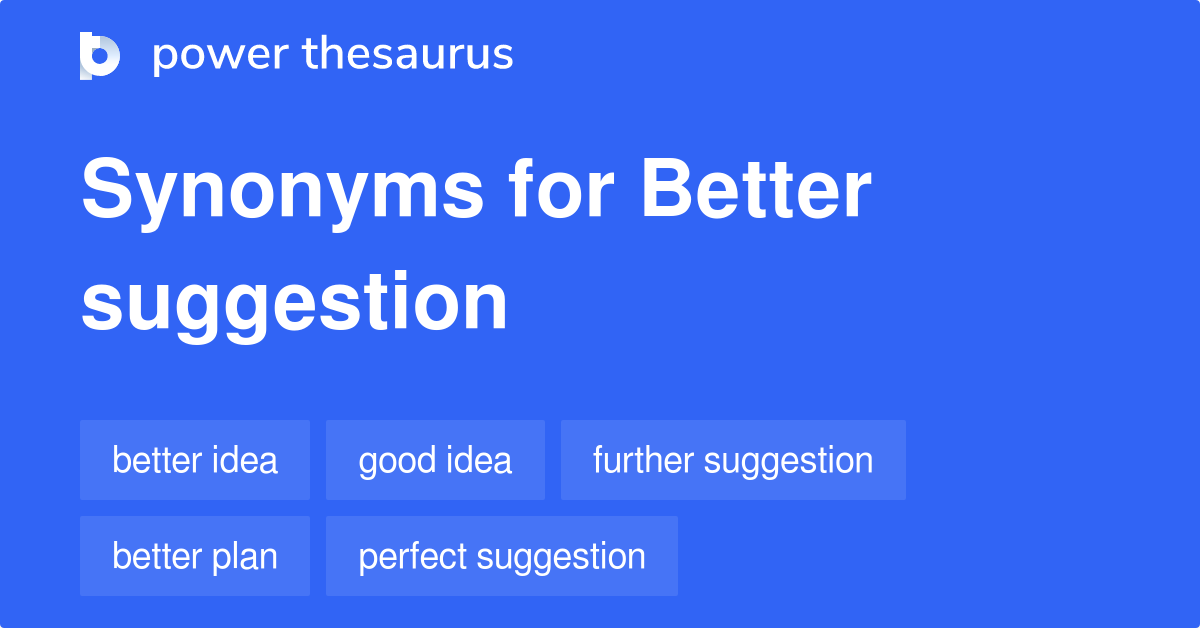 power thesaurus

Synonyms for Better suggestion

better idea
good idea
further suggestion
better plan
perfect suggestion